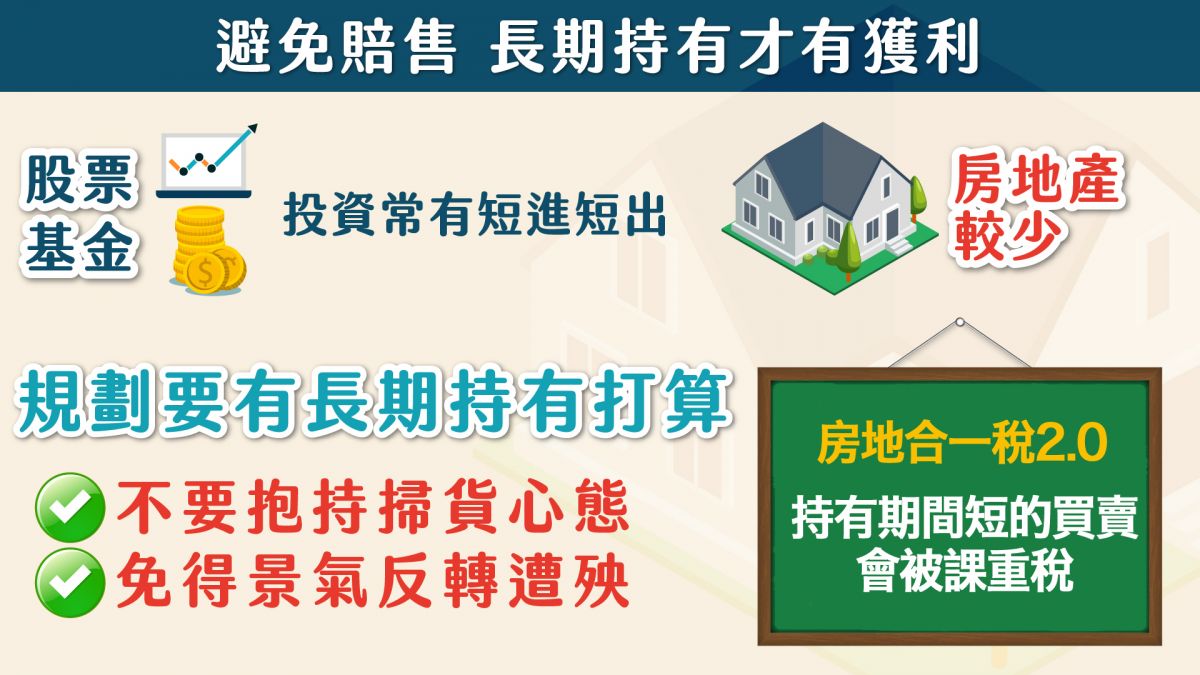 避免賠售 長期持有才有獲利

股票
基金

投資常有短進短出

房地產
較少

規劃要有長期持有打算

不要抱持掃貨心態
免得景氣反轉遭殃

房地合一稅2.0

持有期間短的買賣
會被課重稅